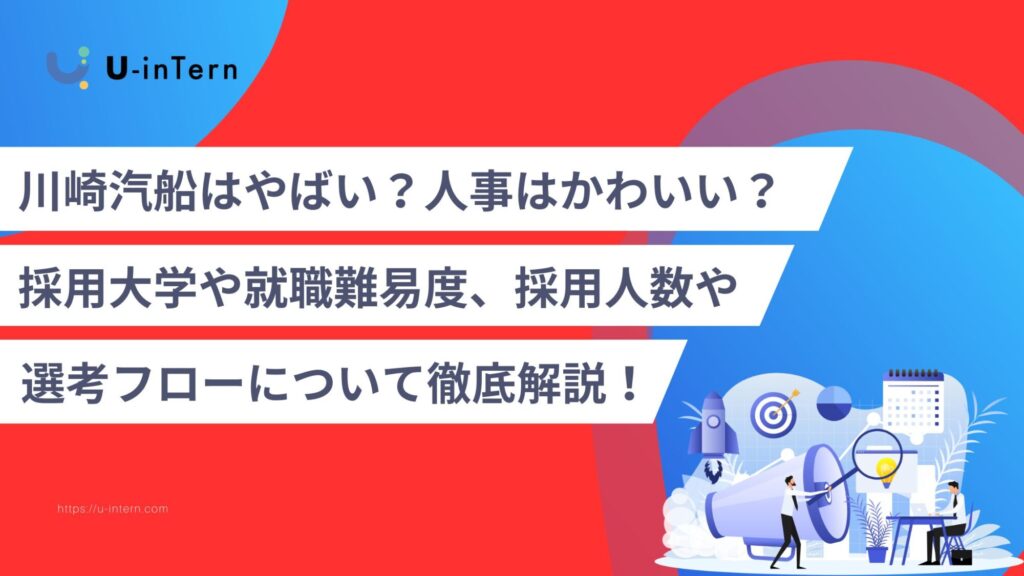 U-inTern

川崎汽船はやばい？人事はかわいい？

採用大学や就職難易度、採用人数や

選考フローについて徹底解説！

https://u-intern.com